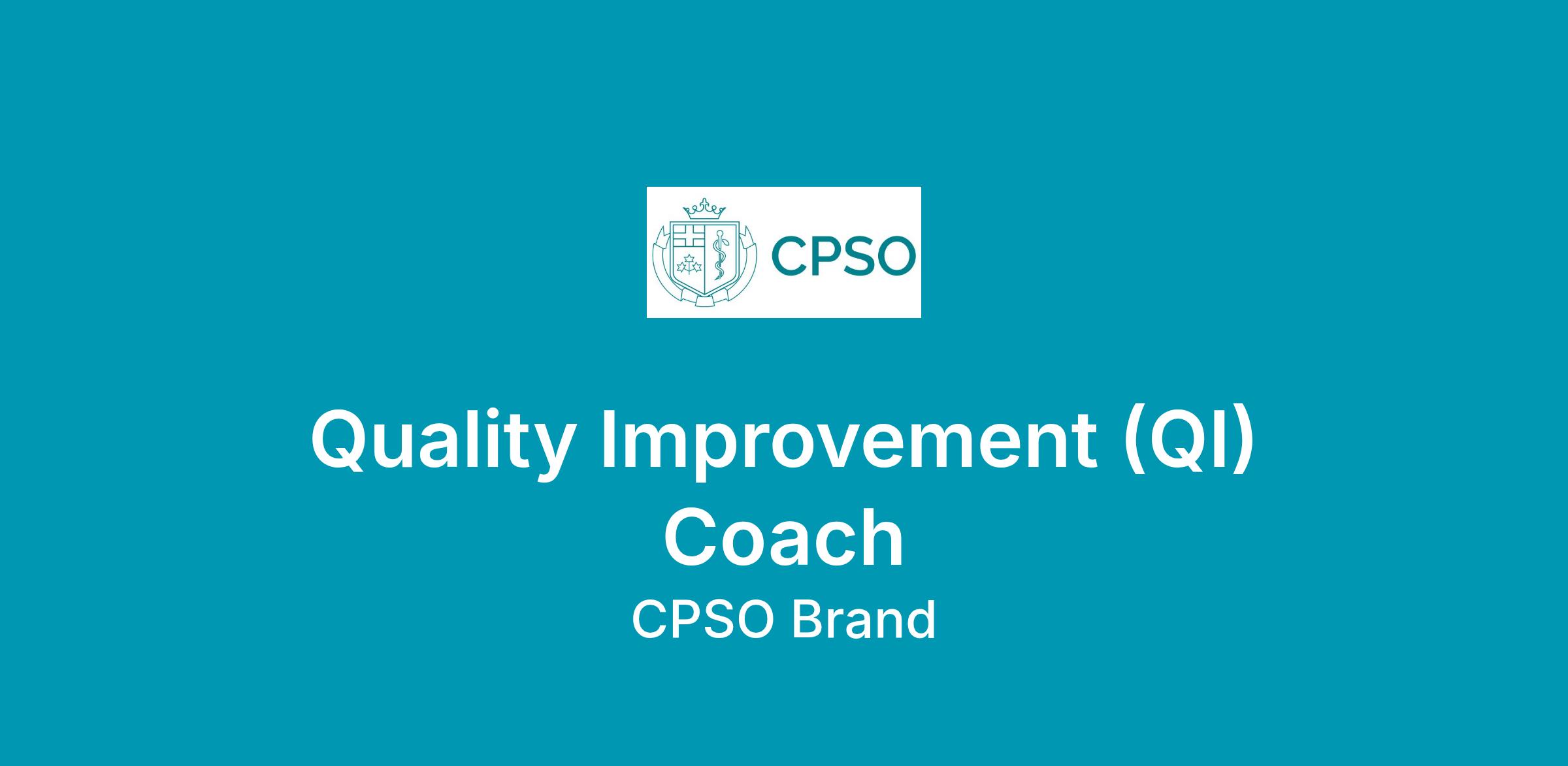 CPSO

Quality Improvement (QI) Coach

CPSO Brand